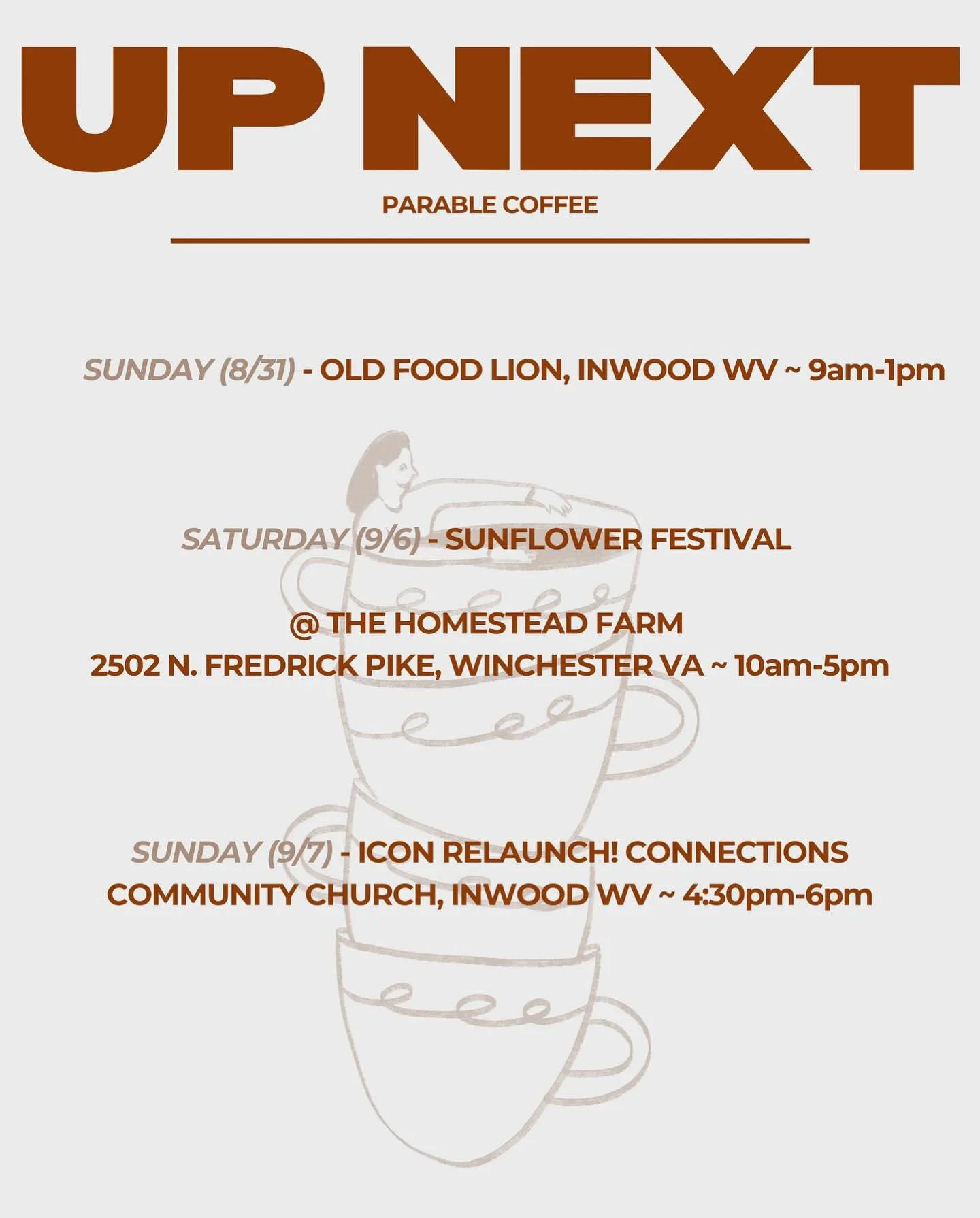 UP NEXT

PARABLE COFFEE

SUNDAY (8/31) - OLD FOOD LION, INWOOD WV ~ 9am-1pm

SATURDAY (9/6) - SUNFLOWER FESTIVAL

@ THE HOMESTEAD FARM
2502 N. FREDRICK PIKE, WINCHESTER VA ~ 10am-5pm

SUNDAY (9/7) - ICON RELAUNCH! CONNECTIONS COMMUNITY CHURCH, INWOOD WV ~ 4:30pm-6pm